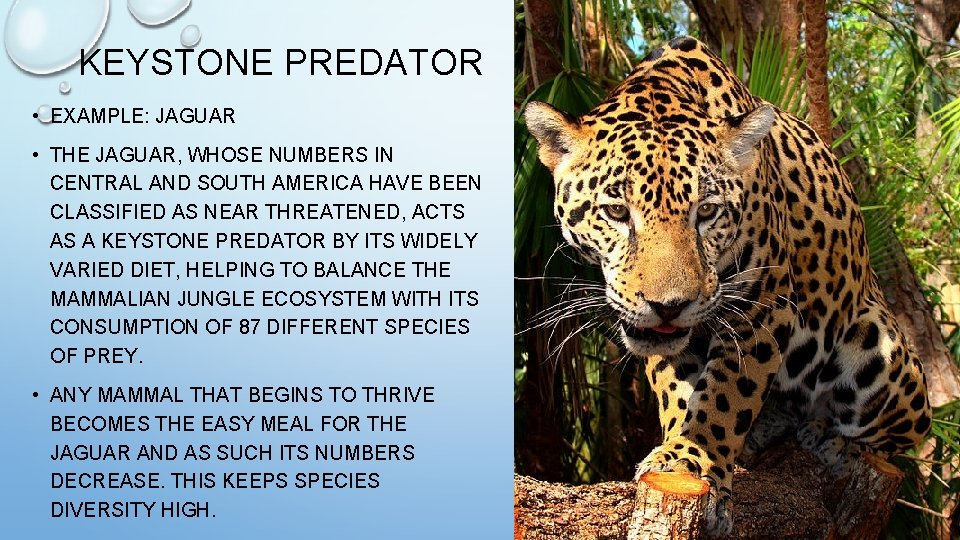 KEYSTONE PREDATOR

• EXAMPLE: JAGUAR

• THE JAGUAR, WHOSE NUMBERS IN CENTRAL AND SOUTH AMERICA HAVE BEEN CLASSIFIED AS NEAR THREATENED, ACTS AS A KEYSTONE PREDATOR BY ITS WIDELY VARIED DIET, HELPING TO BALANCE THE MAMMALIAN JUNGLE ECOSYSTEM WITH ITS CONSUMPTION OF 87 DIFFERENT SPECIES OF PREY.

• ANY MAMMAL THAT BEGINS TO THRIVE BECOMES THE EASY MEAL FOR THE JAGUAR AND AS SUCH ITS NUMBERS DECREASE. THIS KEEPS SPECIES DIVERSITY HIGH.